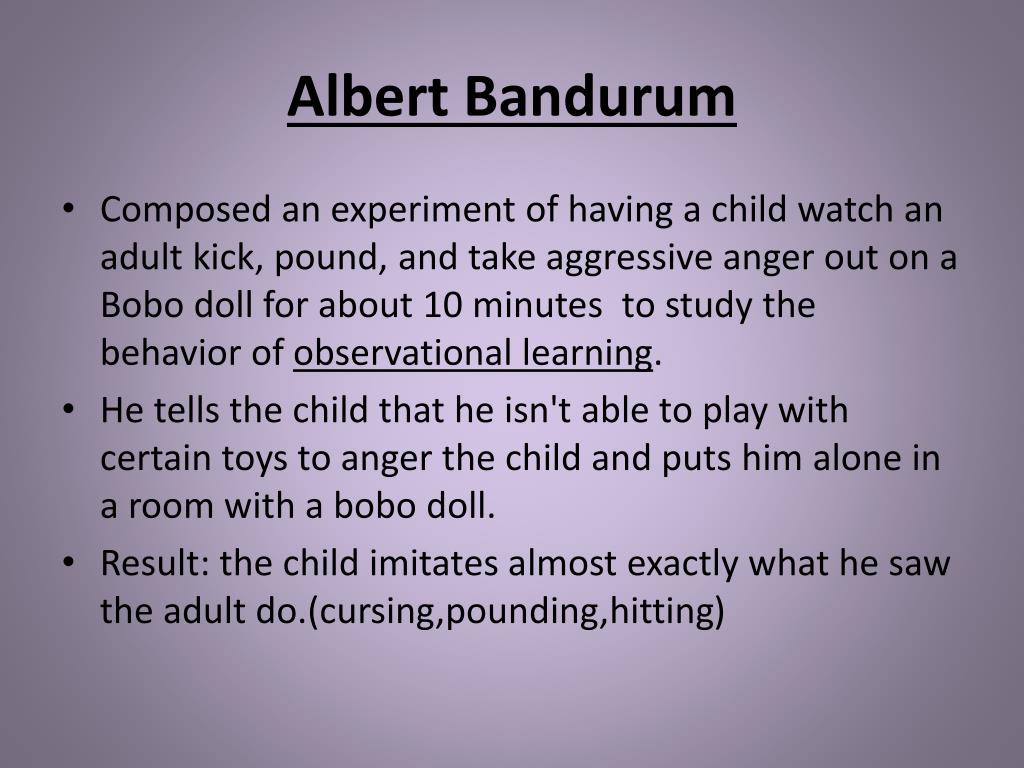 Albert Bandurum

• Composed an experiment of having a child watch an adult kick, pound, and take aggressive anger out on a Bobo doll for about 10 minutes to study the behavior of observational learning.
• He tells the child that he isn't able to play with certain toys to anger the child and puts him alone in a room with a bobo doll.
• Result: the child imitates almost exactly what he saw the adult do.(cursing,pounding,hitting)